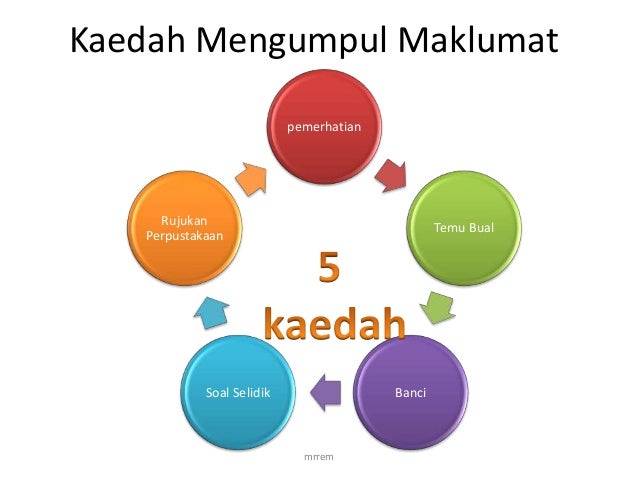 Kaedah Mengumpul Maklumat

pemerhatian

Temu Bual

Banci

Soal Selidik

Rujukan Perpustakaan

5 kaedah

mrrem